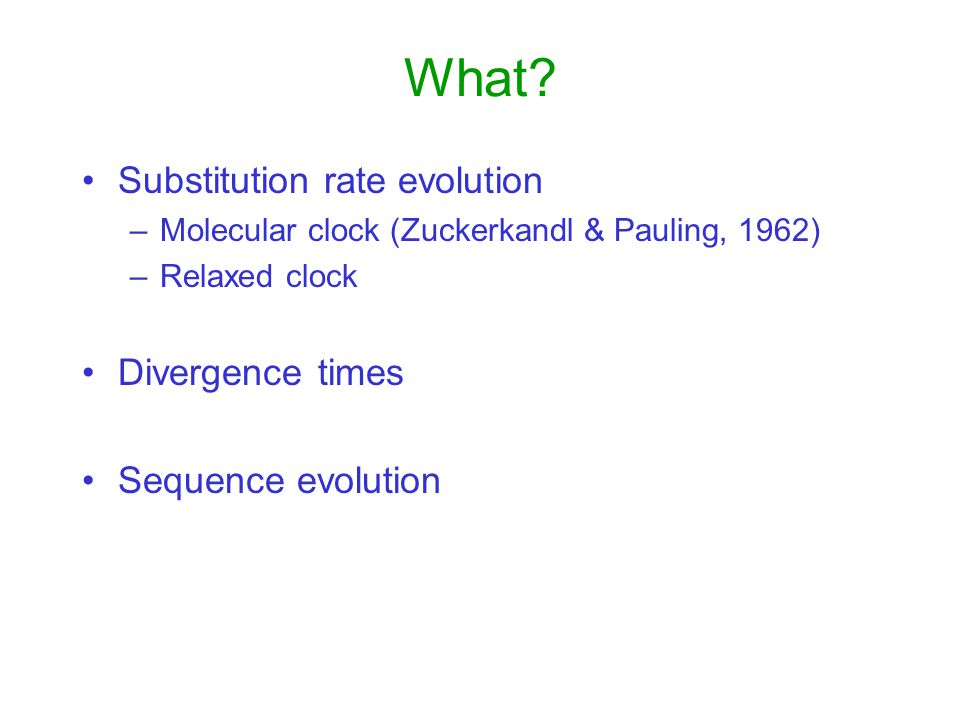 What?

• Substitution rate evolution
– Molecular clock (Zuckerkandl & Pauling, 1962)
– Relaxed clock

• Divergence times

• Sequence evolution